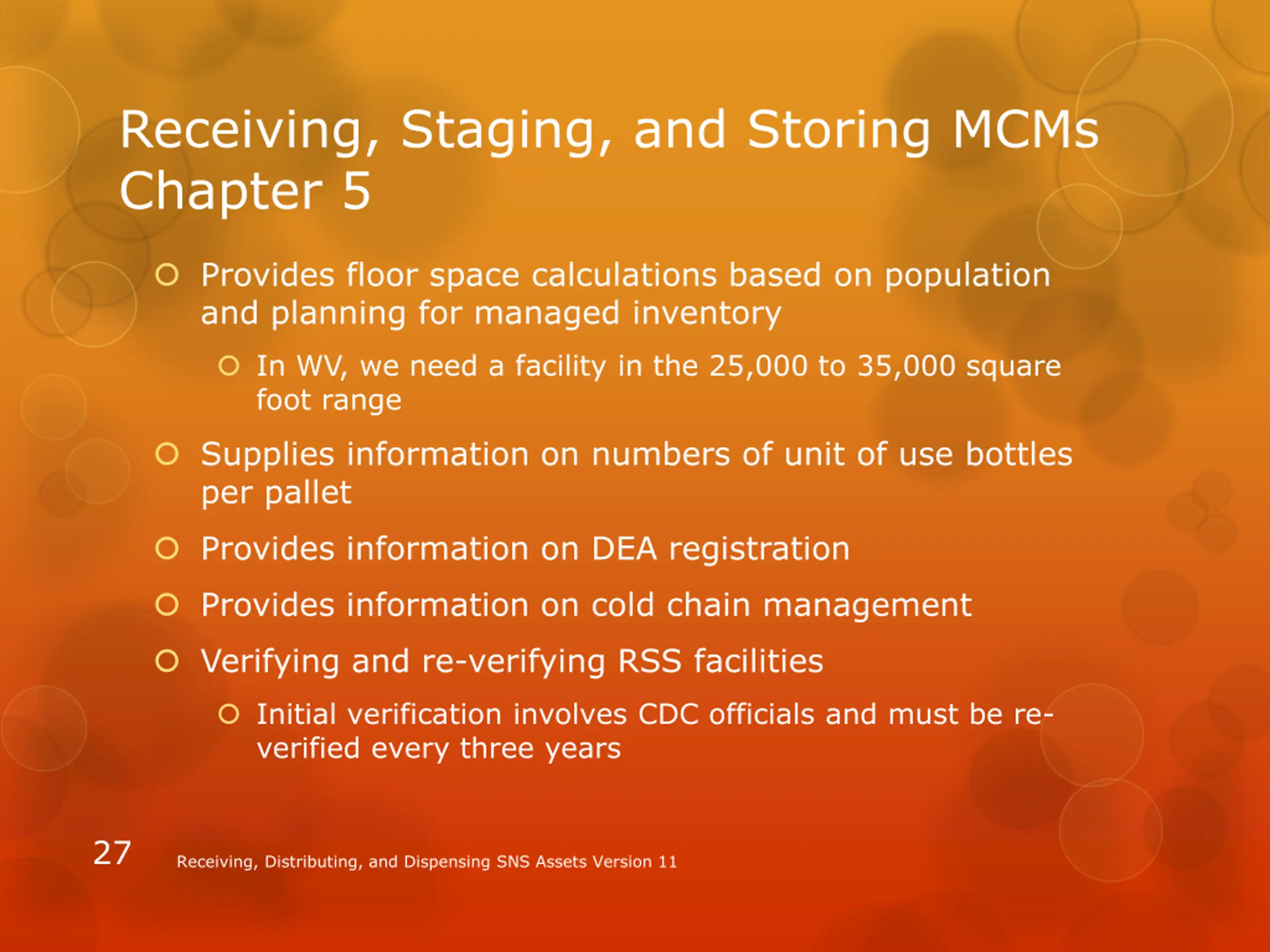 Receiving, Staging, and Storing MCMs Chapter 5

Provides floor space calculations based on population and planning for managed inventory

In WV, we need a facility in the 25,000 to 35,000 square foot range

Supplies information on numbers of unit of use bottles per pallet

Provides information on DEA registration

Provides information on cold chain management

Verifying and re-verifying RSS facilities

Initial verification involves CDC officials and must be re-verified every three years

27

Receiving, Distributing, and Dispensing SNS Assets Version 11